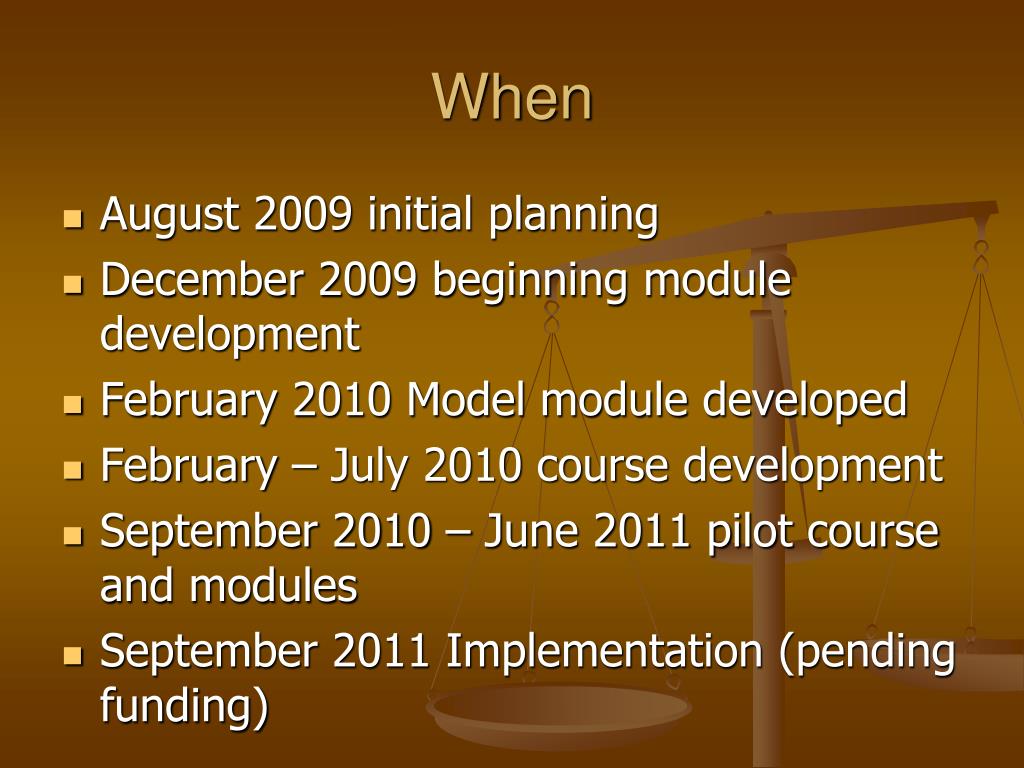 When

- August 2009 initial planning
- December 2009 beginning module development
- February 2010 Model module developed
- February – July 2010 course development
- September 2010 – June 2011 pilot course and modules
- September 2011 Implementation (pending funding)